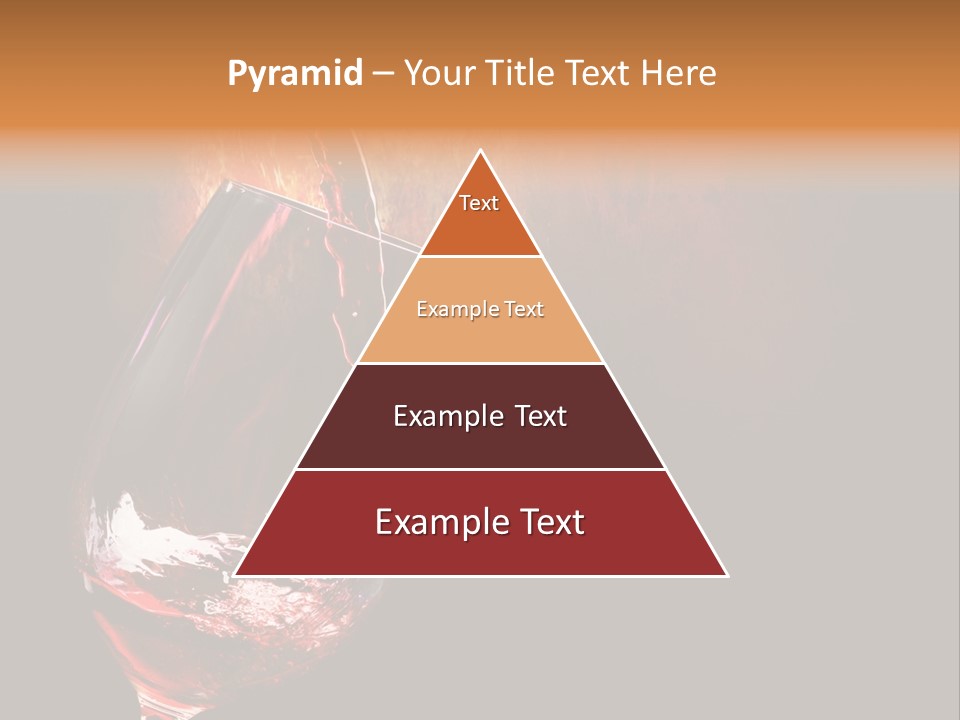 Pyramid – Your Title Text Here

Text

Example Text

Example Text

Example Text